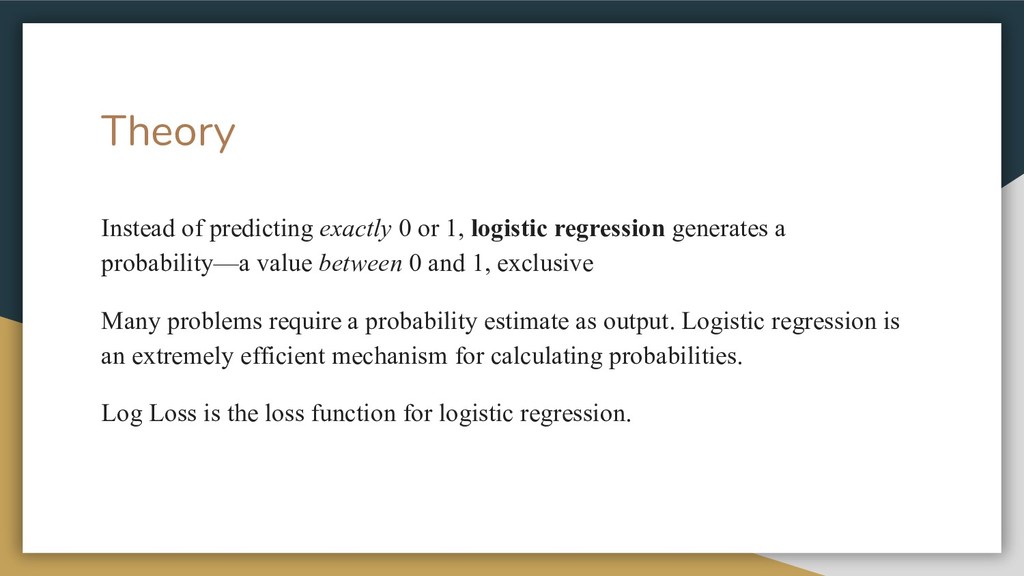 Theory

Instead of predicting exactly 0 or 1, logistic regression generates a probability—a value between 0 and 1, exclusive

Many problems require a probability estimate as output. Logistic regression is an extremely efficient mechanism for calculating probabilities.

Log Loss is the loss function for logistic regression.